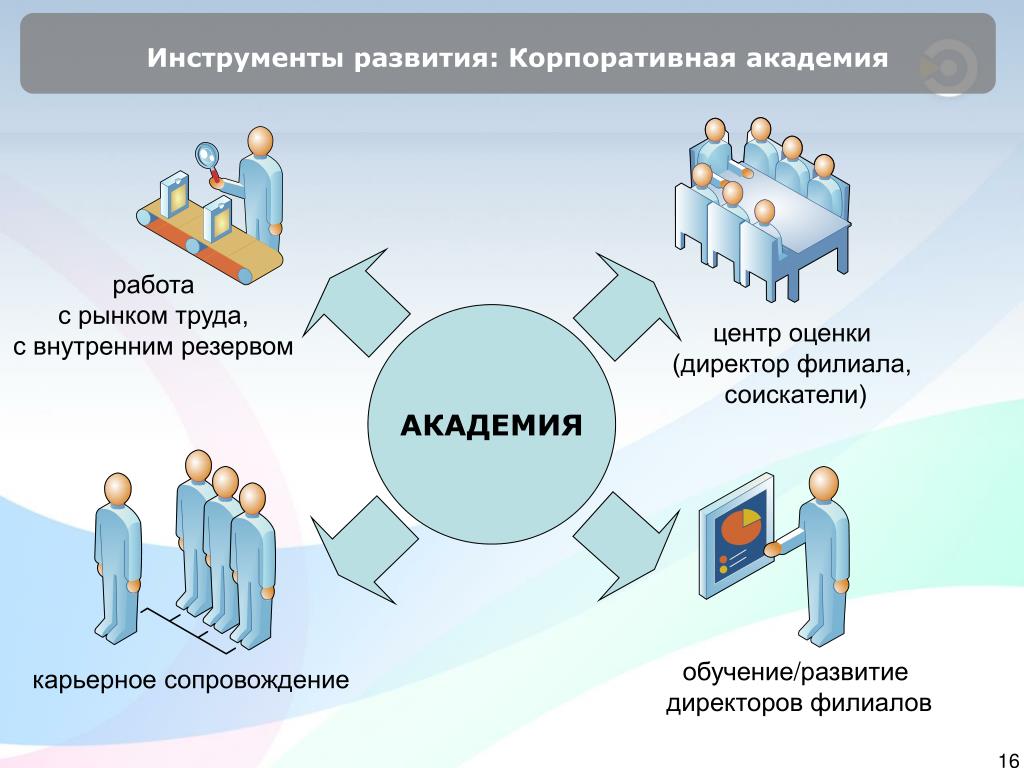 Инструменты развития: Корпоративная академия

работа
с рынком труда,
с внутренним резервом

центр оценки
(директор филиала,
соискатели)

АКАДЕМИЯ

карьерное сопровождение

обучение/развитие
директоров филиалов

16